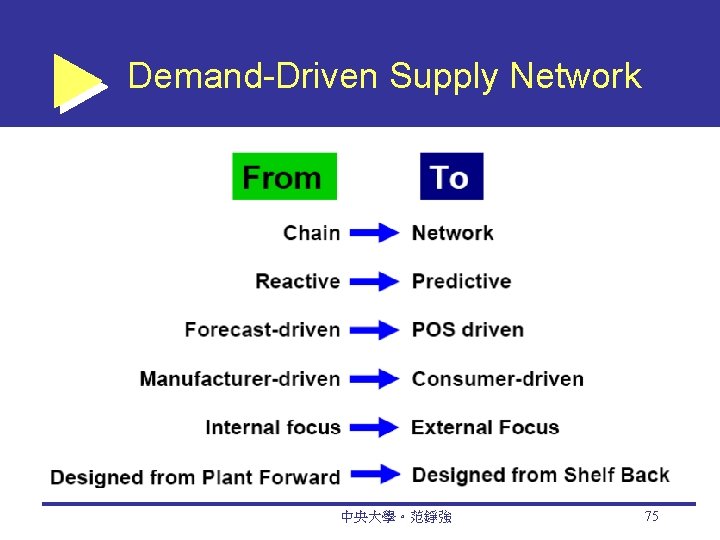 Demand-Driven Supply Network

| From | To |
|---|---|
| Chain | Network |
| Reactive | Predictive |
| Forecast-driven | POS driven |
| Manufacturer-driven | Consumer-driven |
| Internal focus | External Focus |
| Designed from Plant Forward | Designed from Shelf Back |

中央大學。范錚強

75